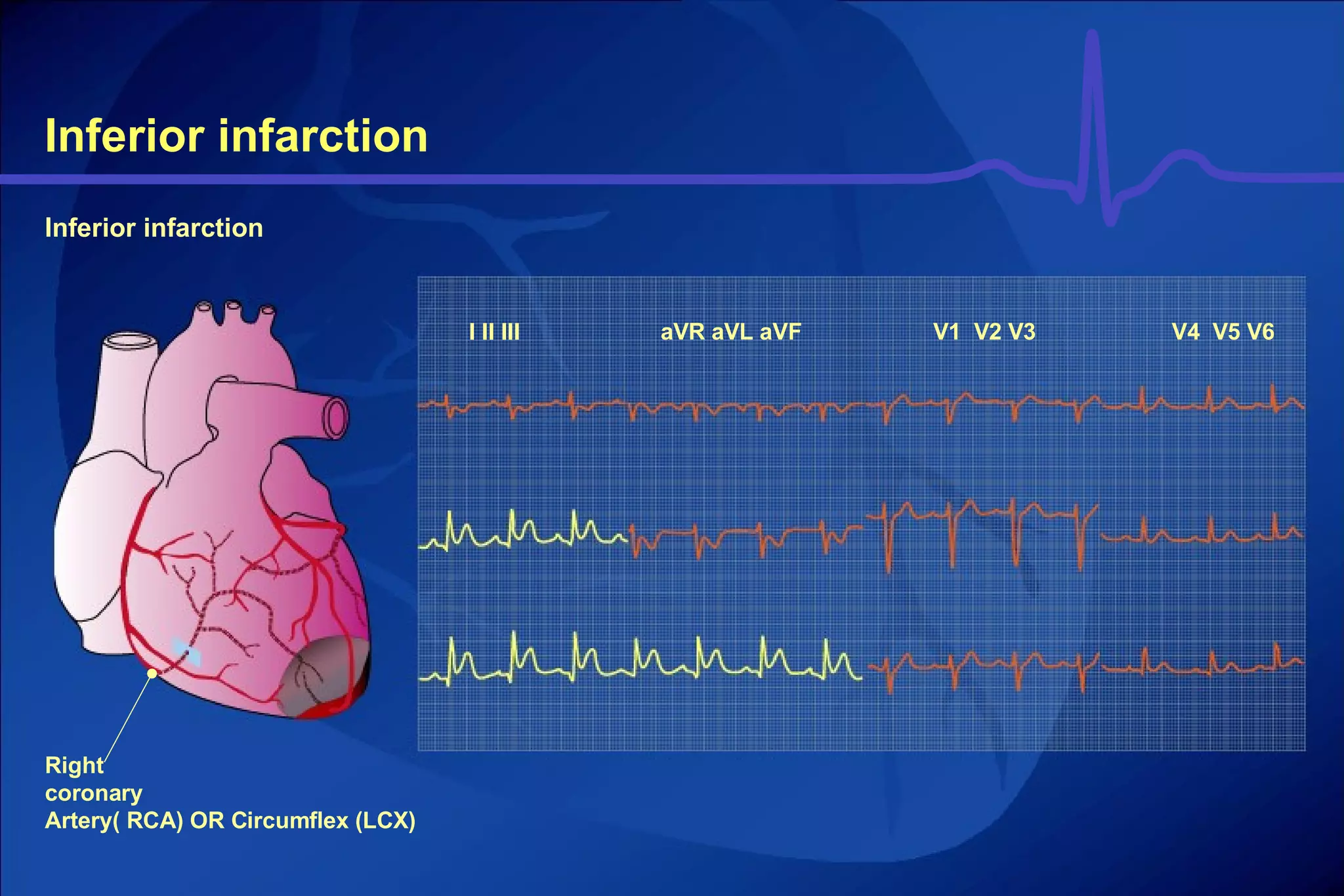 Inferior infarction

Inferior infarction

I II III

aVR aVL aVF

V1 V2 V3

V4 V5 V6

Right coronary Artery( RCA) OR Circumflex (LCX)